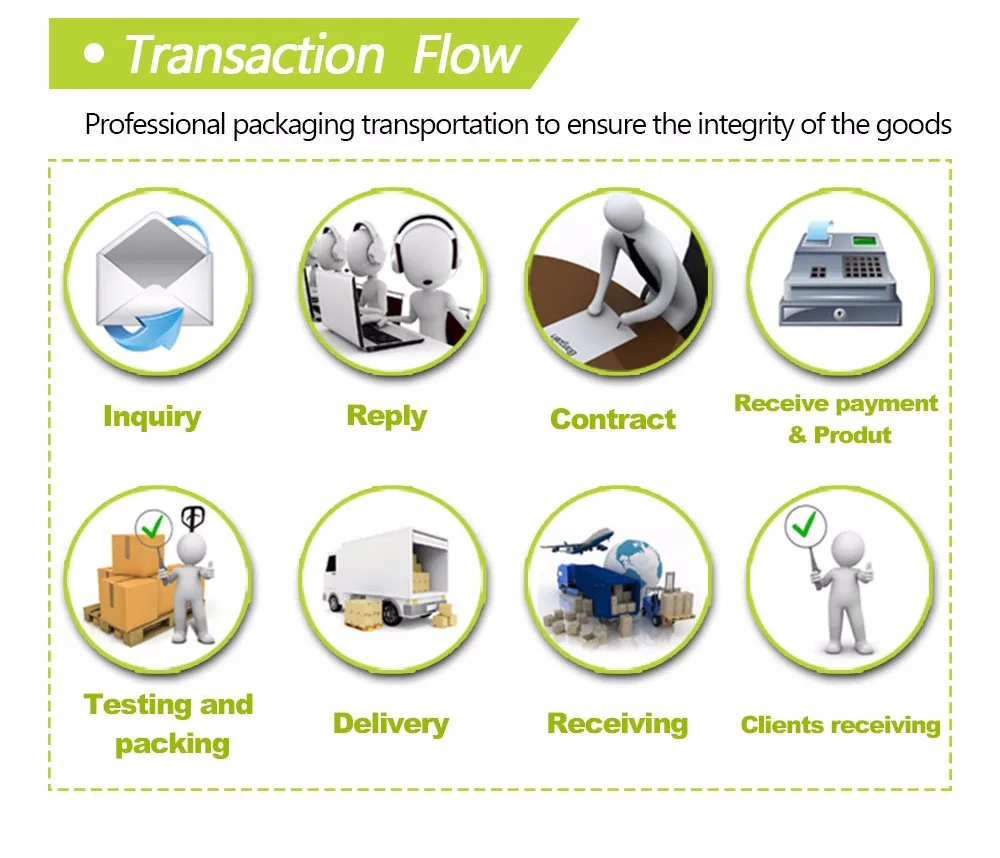 • Transaction Flow

Professional packaging transportation to ensure the integrity of the goods

Inquiry

Reply

Contract

Receive payment & Produt

Testing and packing

Delivery

Receiving

Clients receiving